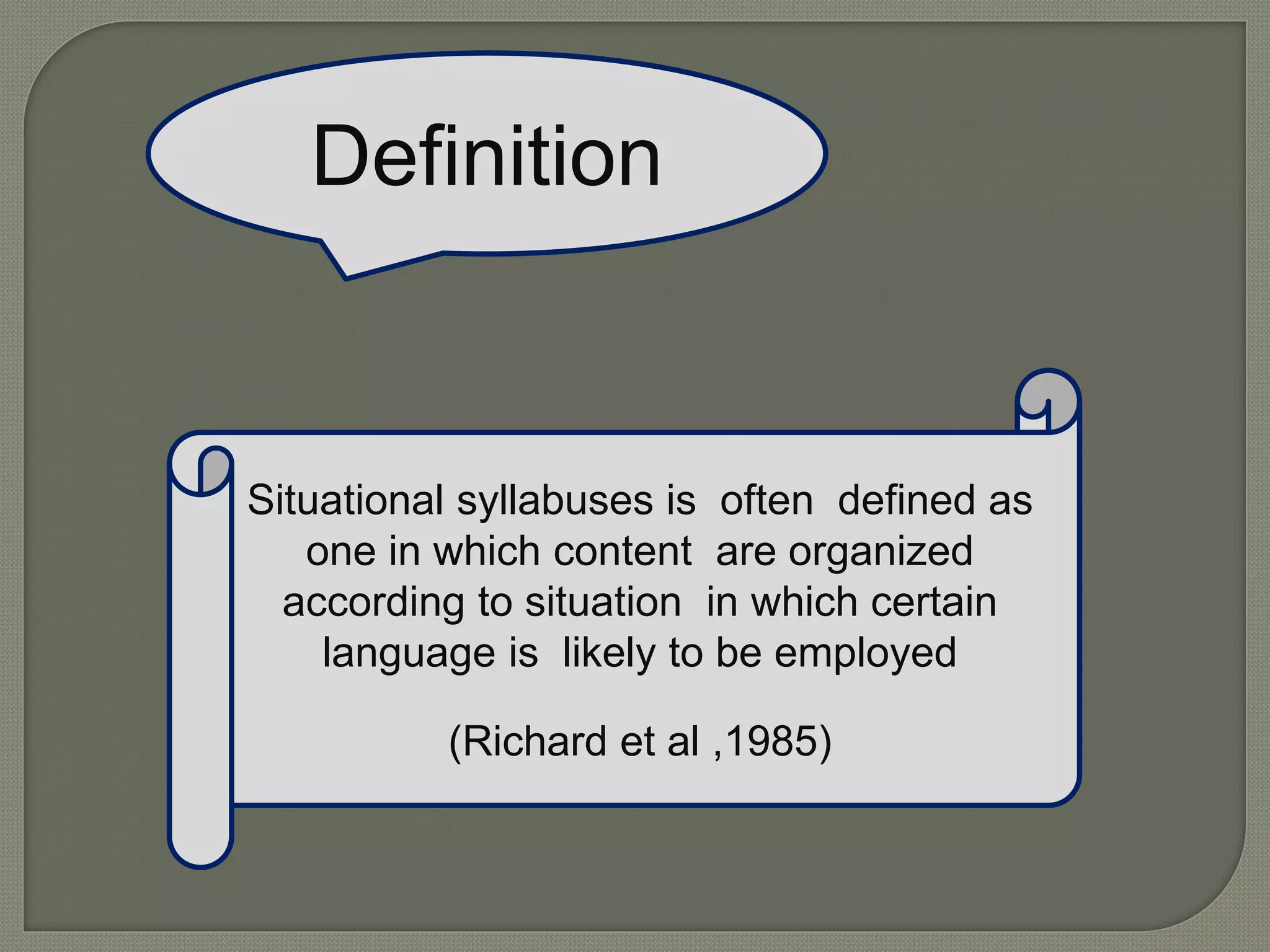 Definition

Situational syllabuses is often defined as one in which content are organized according to situation in which certain language is likely to be employed

(Richard et al ,1985)